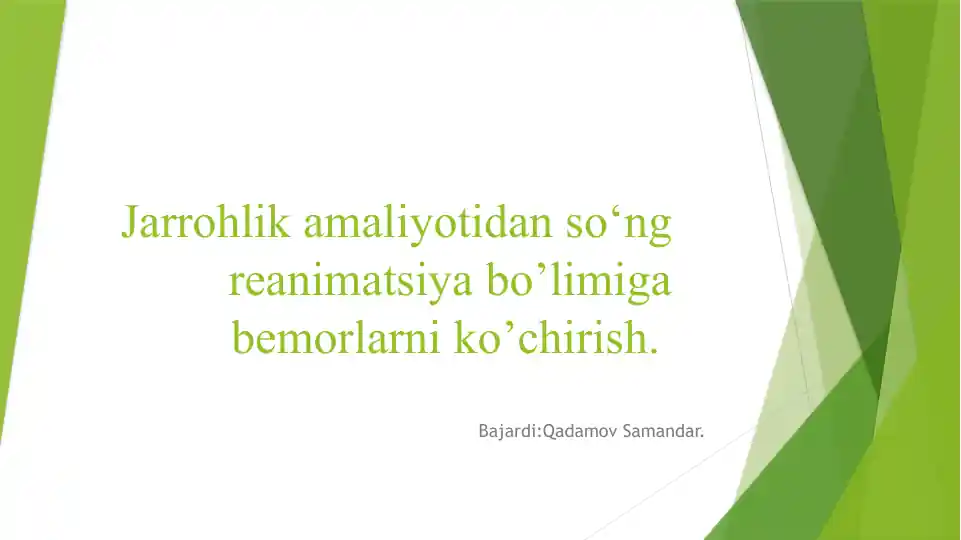 Jarrohlik amaliyotidan so‘ng reanimatsiya bo’limiga bemorlarni ko’chirish.

Bajardi:Qadamov Samandar.